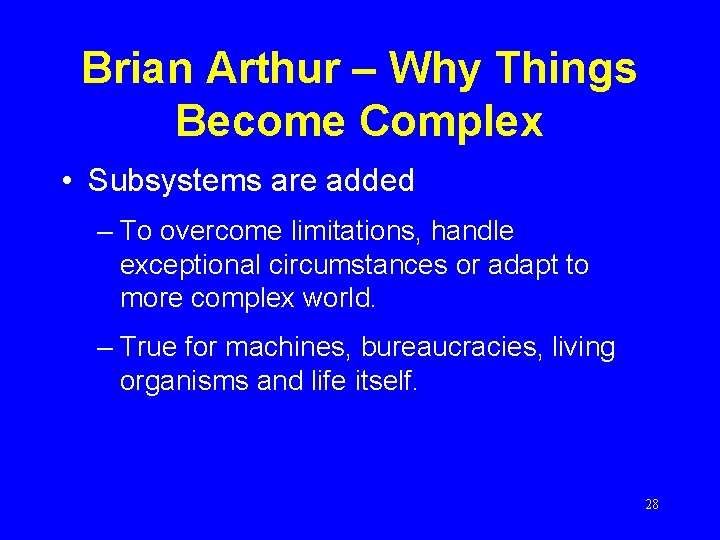 Brian Arthur – Why Things Become Complex

• Subsystems are added

– To overcome limitations, handle exceptional circumstances or adapt to more complex world.

– True for machines, bureaucracies, living organisms and life itself.

28